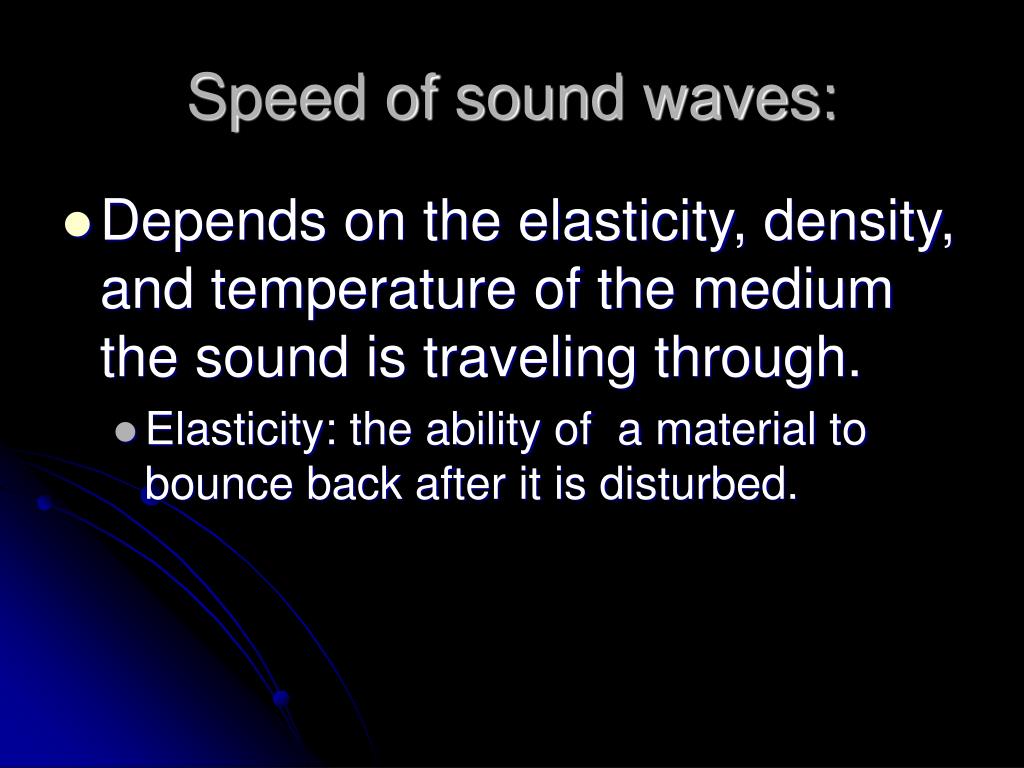 Speed of sound waves:

Depends on the elasticity, density, and temperature of the medium the sound is traveling through.

Elasticity: the ability of  a material to bounce back after it is disturbed.